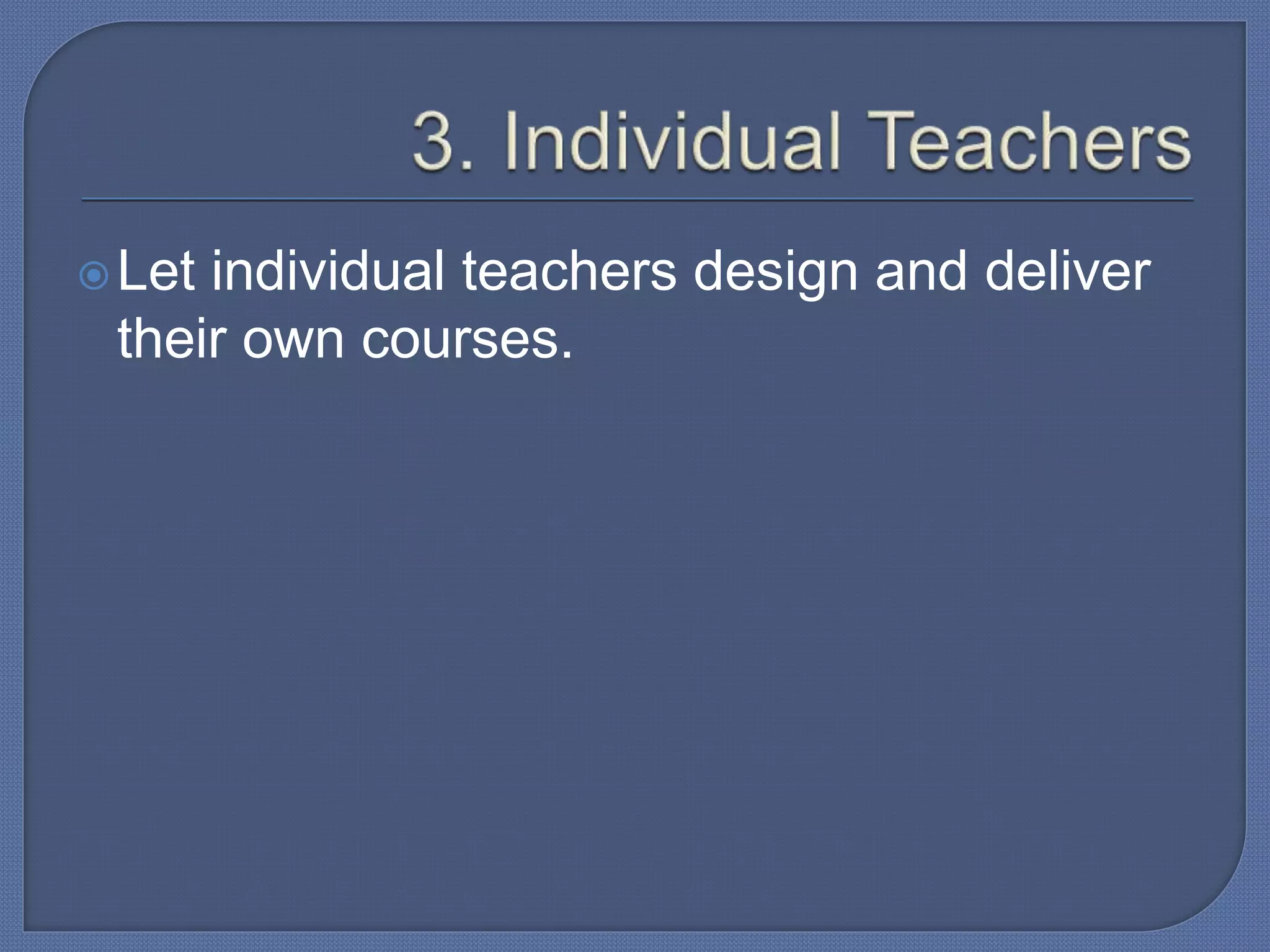 3. Individual Teachers

Let individual teachers design and deliver their own courses.